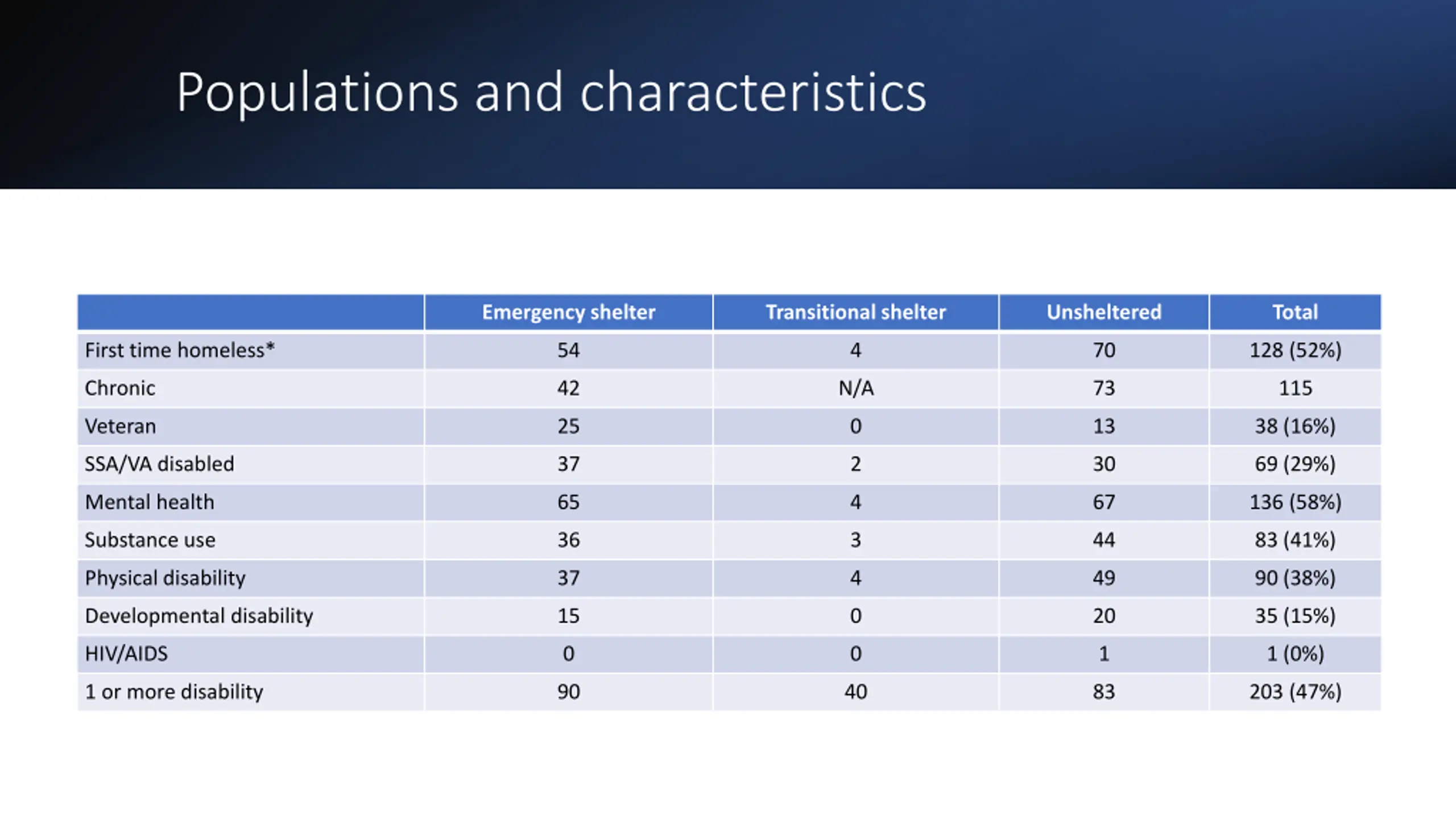 Populations and characteristics

| | Emergency shelter | Transitional shelter | Unsheltered | Total |
|---|---|---|---|---|
| First time homeless* | 54 | 4 | 70 | 128 (52%) |
| Chronic | 42 | N/A | 73 | 115 |
| Veteran | 25 | 0 | 13 | 38 (16%) |
| SSA/VA disabled | 37 | 2 | 30 | 69 (29%) |
| Mental health | 65 | 4 | 67 | 136 (58%) |
| Substance use | 36 | 3 | 44 | 83 (41%) |
| Physical disability | 37 | 4 | 49 | 90 (38%) |
| Developmental disability | 15 | 0 | 20 | 35 (15%) |
| HIV/AIDS | 0 | 0 | 1 | 1 (0%) |
| 1 or more disability | 90 | 40 | 83 | 203 (47%) |